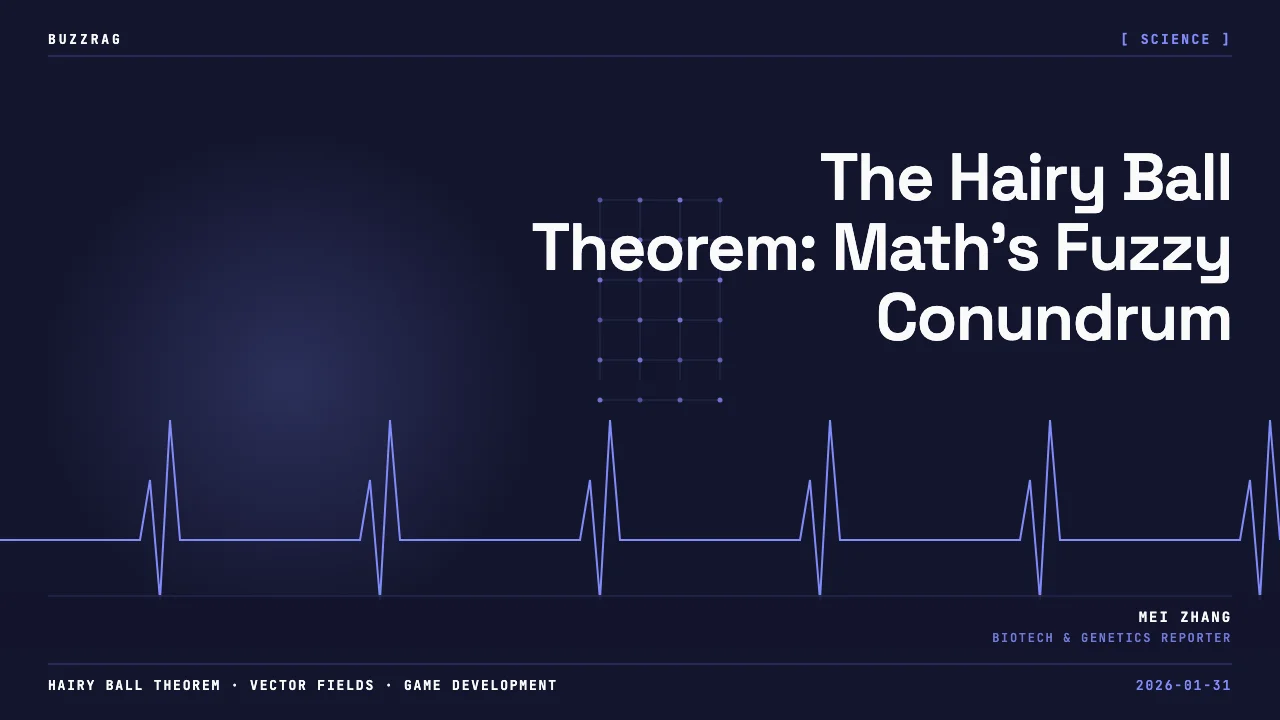 BUZZRAG

[ SCIENCE ]

The Hairy Ball Theorem: Math's Fuzzy Conundrum

MEI ZHANG
BIOTECH & GENETICS REPORTER

HAIRY BALL THEOREM · VECTOR FIELDS · GAME DEVELOPMENT

2026-01-31